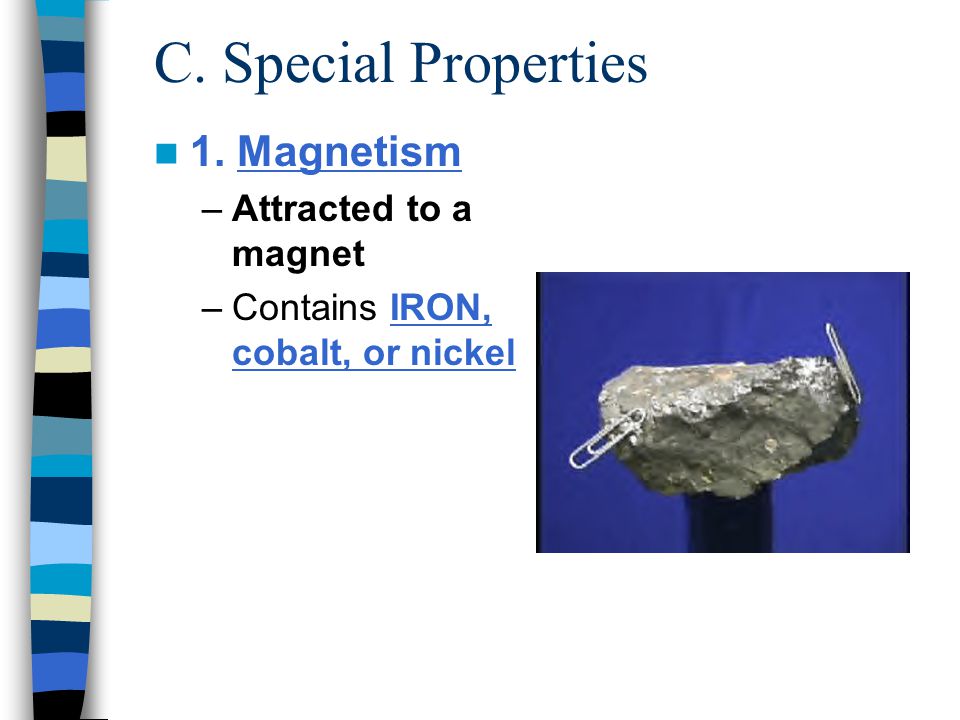 C. Special Properties

1. Magnetism

– Attracted to a magnet

– Contains IRON, cobalt, or nickel